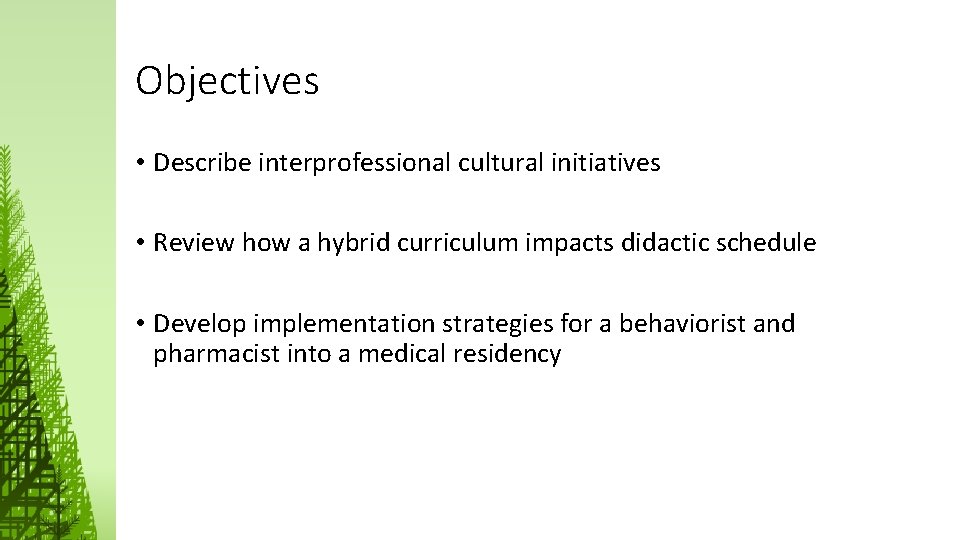 Objectives

• Describe interprofessional cultural initiatives

• Review how a hybrid curriculum impacts didactic schedule

• Develop implementation strategies for a behaviorist and pharmacist into a medical residency